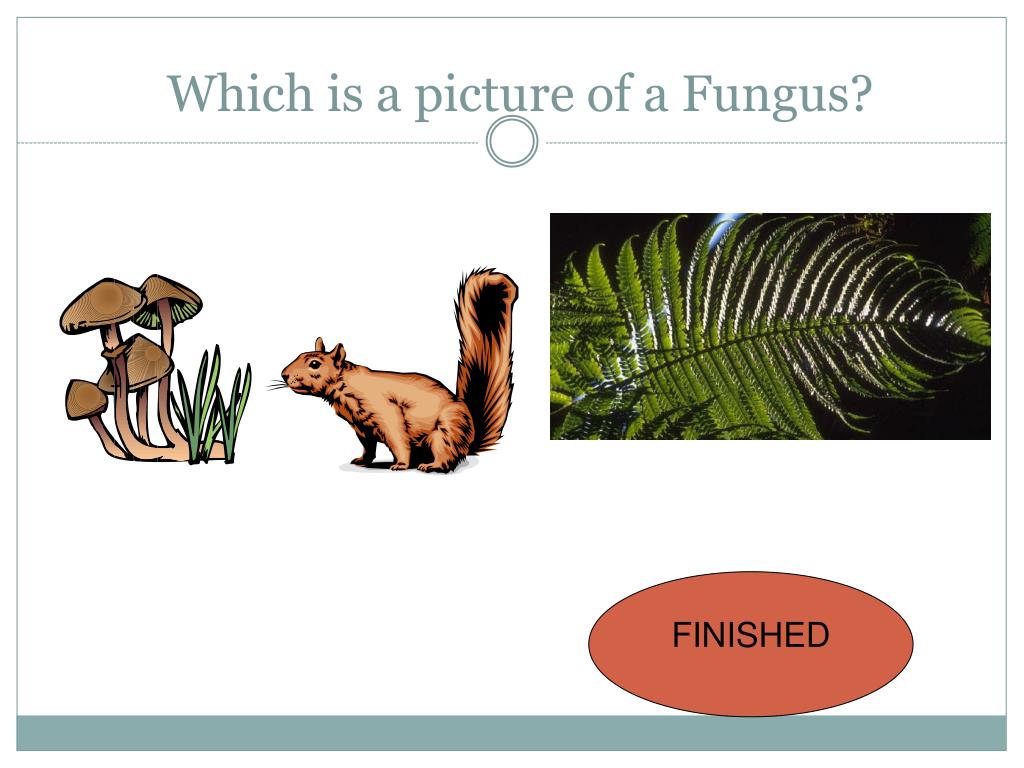 Which is a picture of a Fungus?

FINISHED